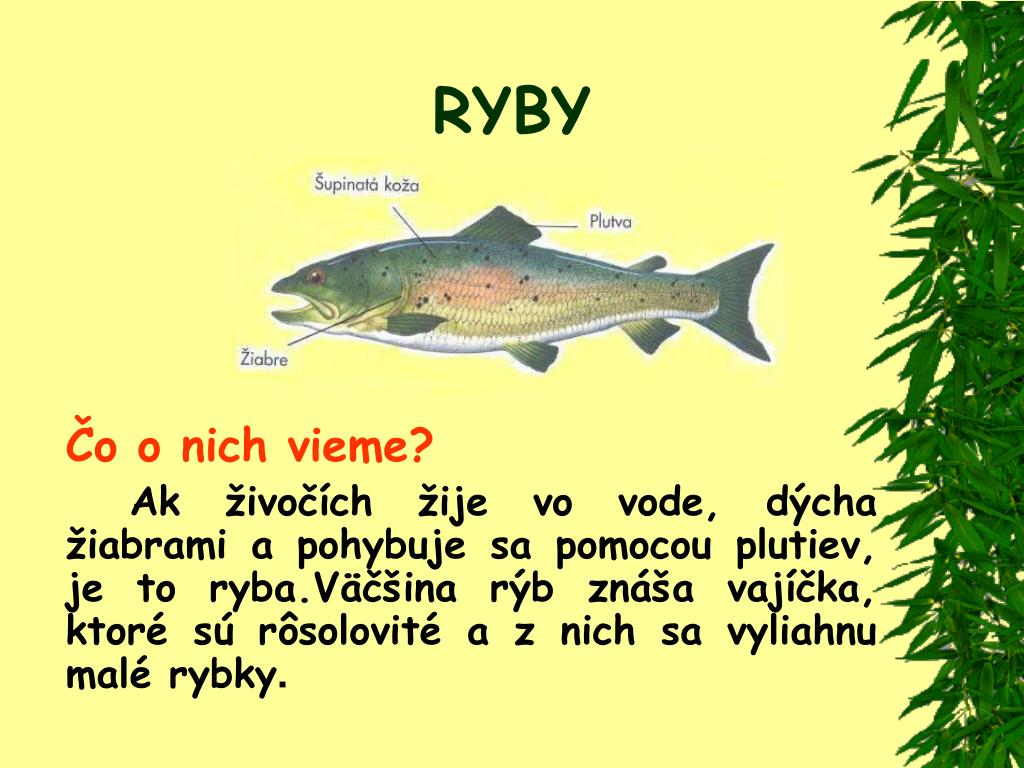 RYBY

Šupinatá koža

Plutva

Žiabre

Čo o nich vieme?

Ak živočích žije vo vode, dýcha žiabrami a pohybuje sa pomocou plutiev, je to ryba.Väčšina rýb znáša vajíčka, ktoré sú rôsolovité a z nich sa vyliahnu malé rybky.